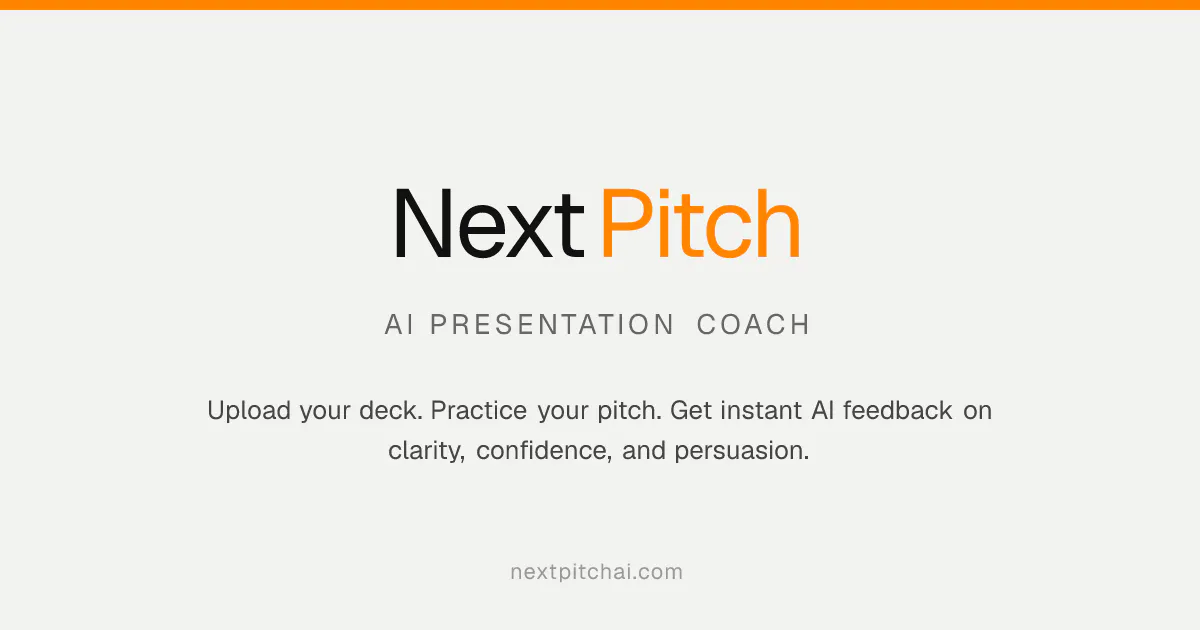 Next Pitch

AI PRESENTATION COACH

Upload your deck. Practice your pitch. Get instant AI feedback on clarity, confidence, and persuasion.

nextpitchai.com